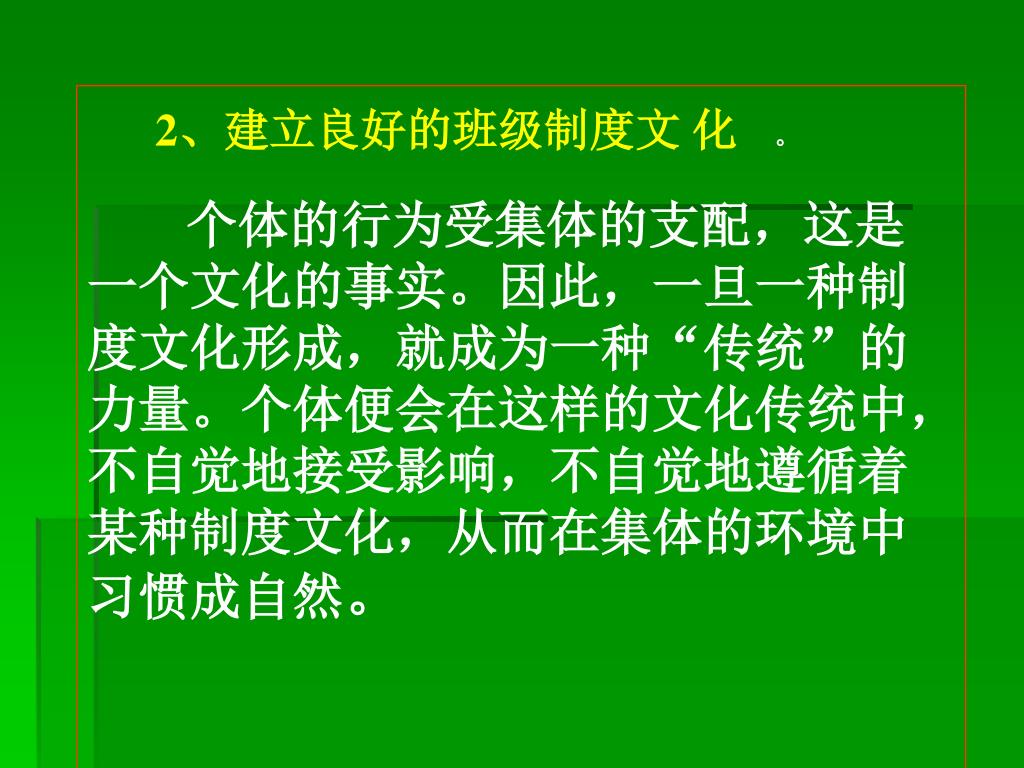 2、建立良好的班级制度文 化 。

个体的行为受集体的支配，这是一个文化的事实。因此，一旦一种制度文化形成，就成为一种“传统”的力量。个体便会在这样的文化传统中，不自觉地接受影响，不自觉地遵循着某种制度文化，从而在集体的环境中习惯成自然。